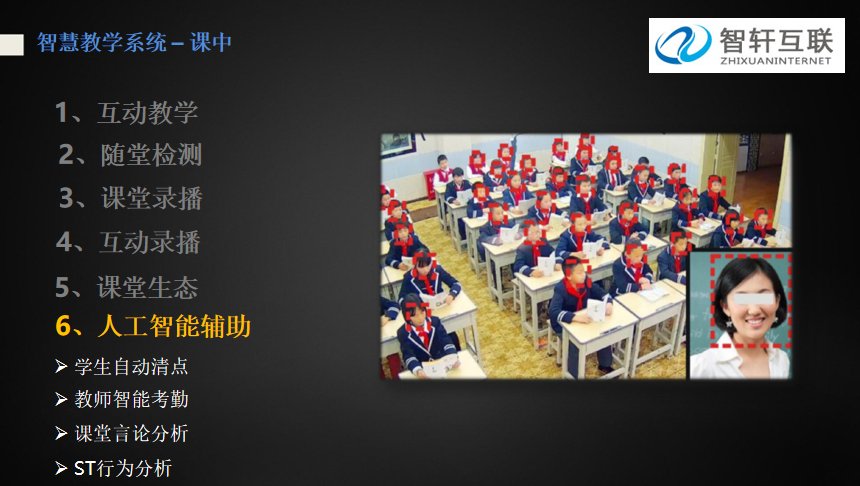 智慧教学系统 – 课中

智轩互联
ZHIXUANINTERNET

1、互动教学
2、随堂检测
3、课堂录播
4、互动录播
5、课堂生态
6、人工智能辅助
➢ 学生自动清点
➢ 教师智能考勤
➢ 课堂言论分析
➢ ST行为分析